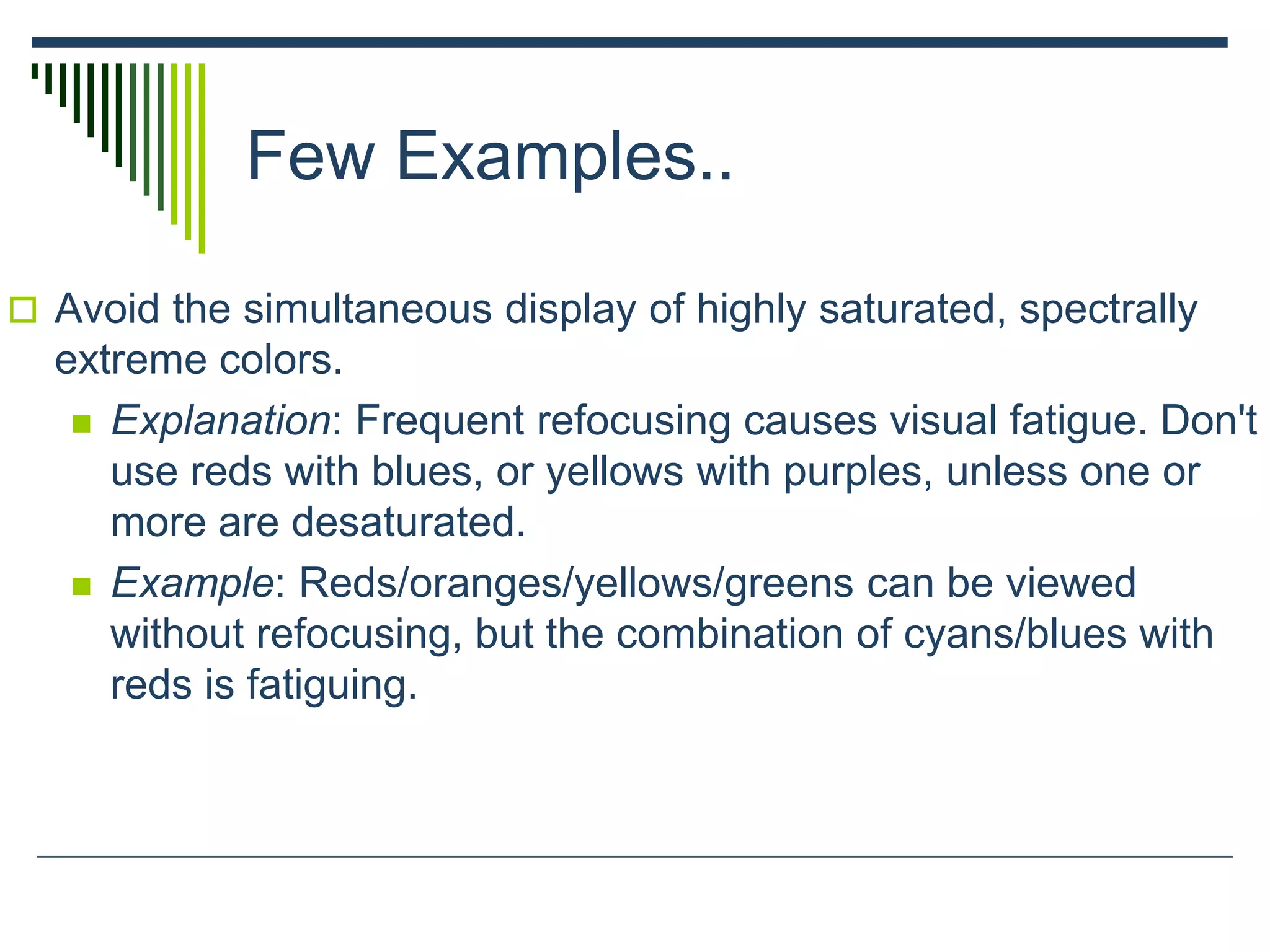 Few Examples..

Avoid the simultaneous display of highly saturated, spectrally extreme colors.

Explanation: Frequent refocusing causes visual fatigue. Don't use reds with blues, or yellows with purples, unless one or more are desaturated.

Example: Reds/oranges/yellows/greens can be viewed without refocusing, but the combination of cyans/blues with reds is fatiguing.